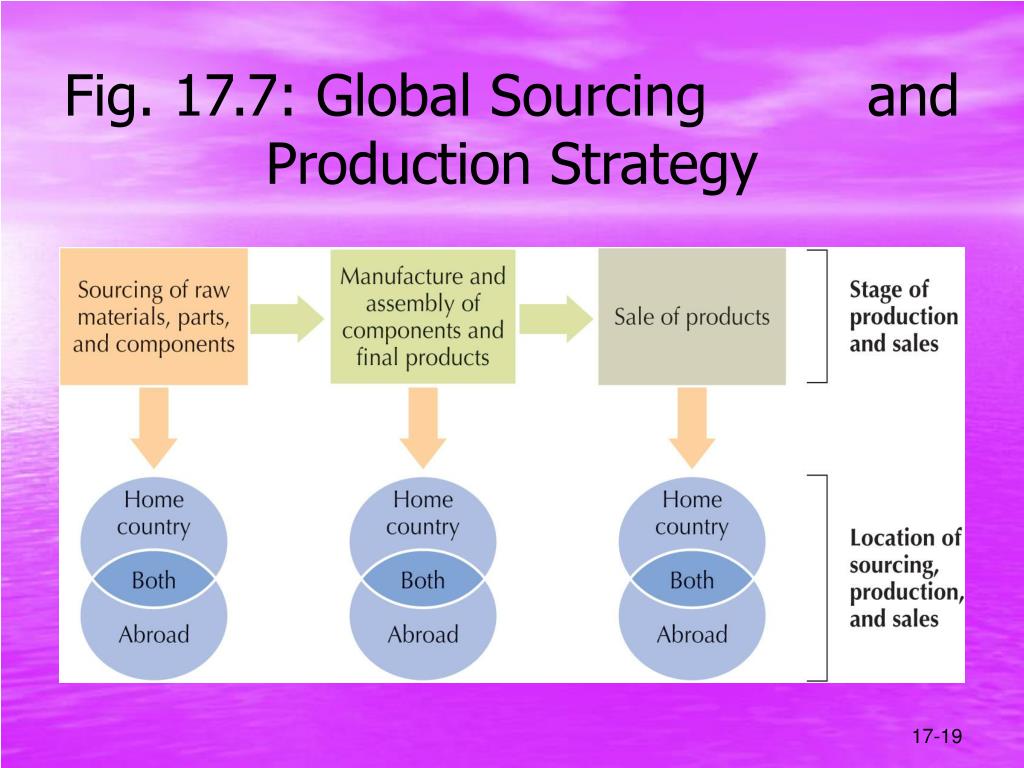 Fig. 17.7: Global Sourcing and Production Strategy

Sourcing of raw materials, parts, and components

Manufacture and assembly of components and final products

Sale of products

Stage of production and sales

Home country

Both

Abroad

Home country

Both

Abroad

Home country

Both

Abroad

Location of sourcing, production, and sales

17-19